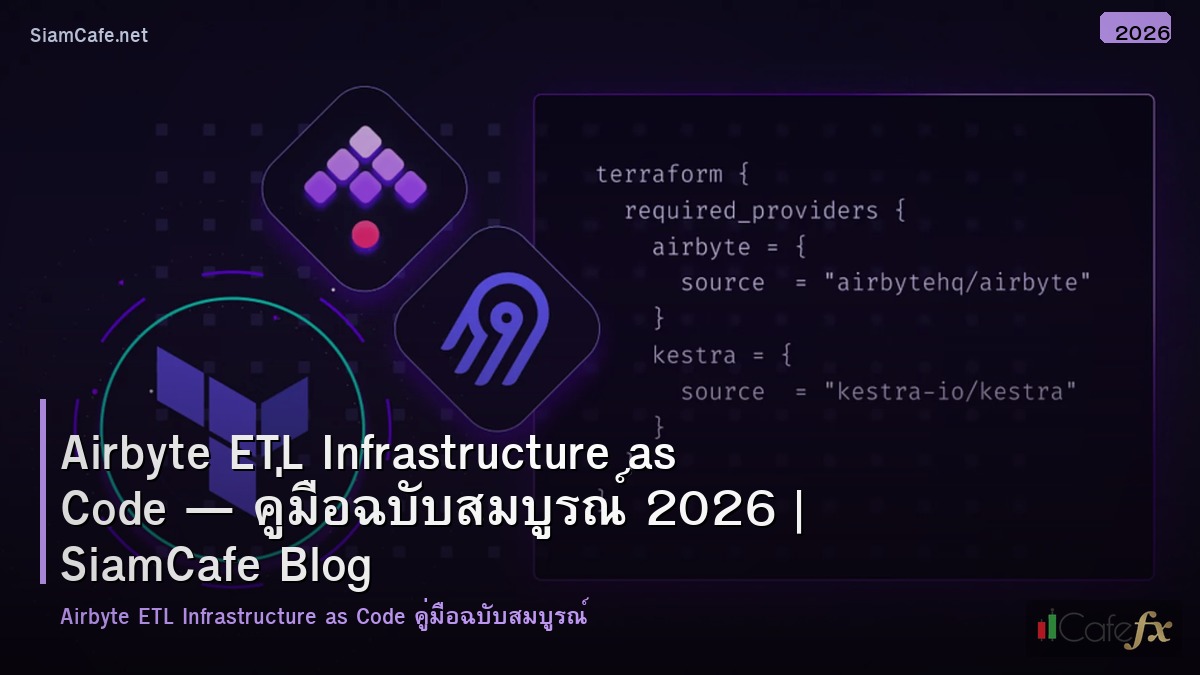 SiamCafe.net

2026

terraform {
  required_providers {
    airbyte = {
      source  = "airbytehq/airbyte"
    }
    kestra = {
      source  = "kestra-io/kestra"
    }

Airbyte ETL Infrastructure as Code — คู่มือฉบับสมบูรณ์ 2026 | SiamCafe Blog

Airbyte ETL Infrastructure as Code คู่มือฉบับสมบูรณ์

Cafefx